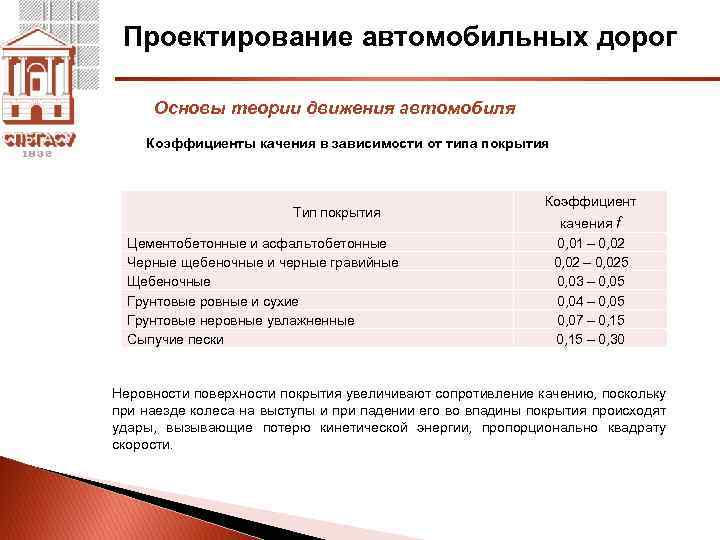 СПбГАСУ
1832

Проектирование автомобильных дорог

Основы теории движения автомобиля

Коэффициенты качения в зависимости от типа покрытия

| Тип покрытия | Коэффициент качения $f$ |
|---|---|
| Цементобетонные и асфальтобетонные | 0,01 – 0,02 |
| Черные щебеночные и черные гравийные | 0,02 – 0,025 |
| Щебеночные | 0,03 – 0,05 |
| Грунтовые ровные и сухие | 0,04 – 0,05 |
| Грунтовые неровные увлажненные | 0,07 – 0,15 |
| Сыпучие пески | 0,15 – 0,30 |

Неровности поверхности покрытия увеличивают сопротивление качению, поскольку при наезде колеса на выступы и при падении его во впадины покрытия происходят удары, вызывающие потерю кинетической энергии, пропорционально квадрату скорости.